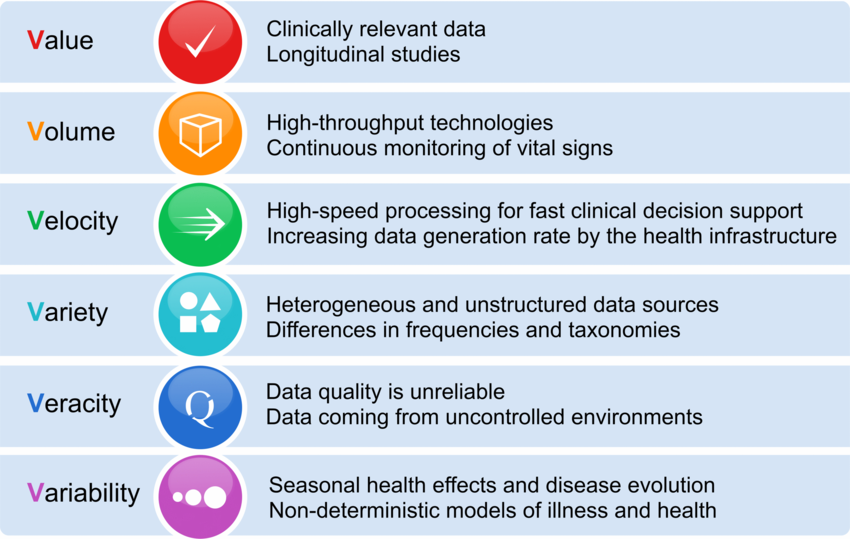 Value

Clinically relevant data
Longitudinal studies

Volume

High-throughput technologies
Continuous monitoring of vital signs

Velocity

High-speed processing for fast clinical decision support
Increasing data generation rate by the health infrastructure

Variety

Heterogeneous and unstructured data sources
Differences in frequencies and taxonomies

Veracity

Q

Data quality is unreliable
Data coming from uncontrolled environments

Variability

Seasonal health effects and disease evolution
Non-deterministic models of illness and health